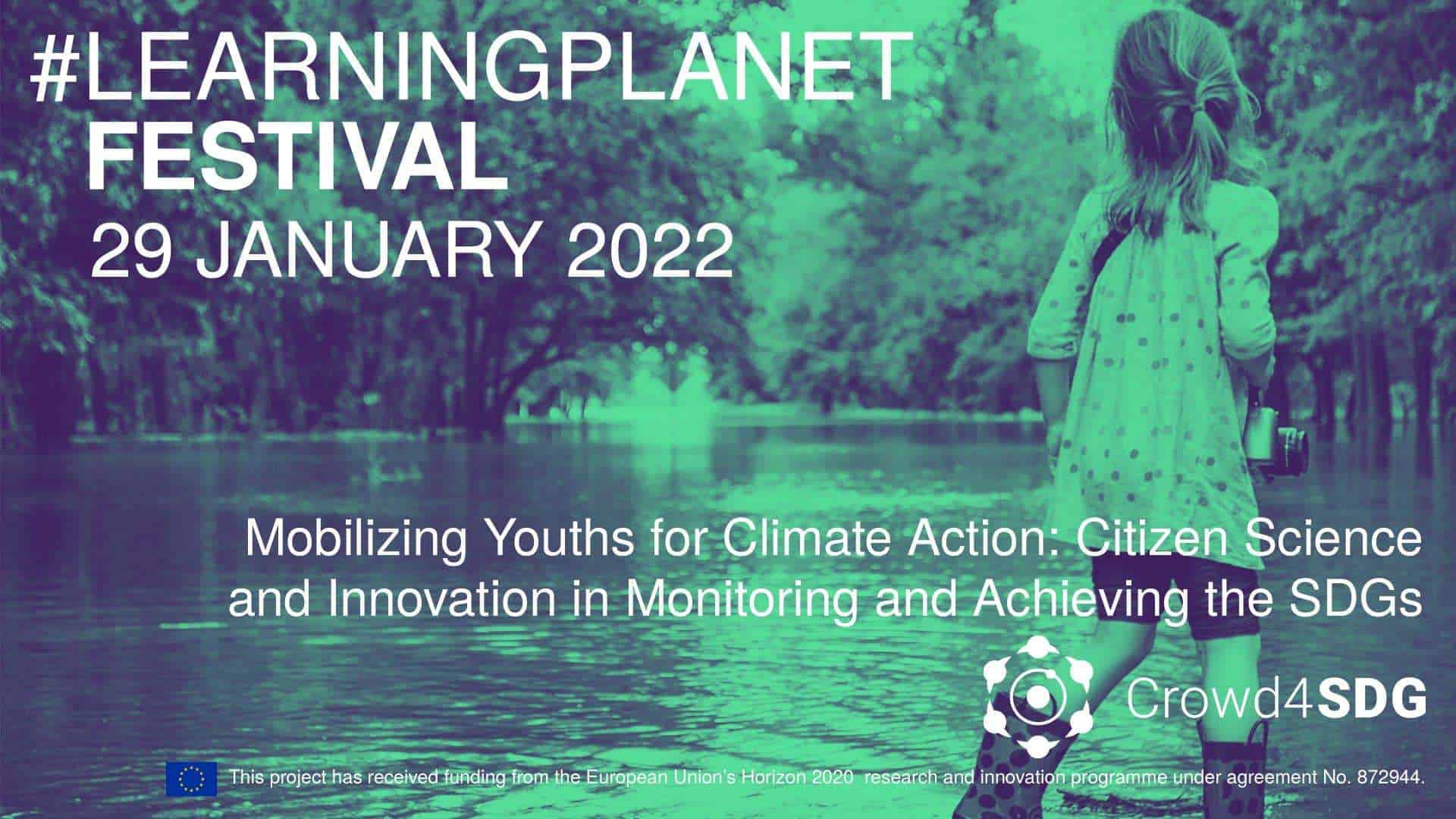 #LEARNINGPLANET
FESTIVAL
29 JANUARY 2022

Mobilizing Youths for Climate Action: Citizen Science and Innovation in Monitoring and Achieving the SDGs

Crowd4SDG

This project has received funding from the European Union's Horizon 2020 research and innovation programme under agreement No. 872944.